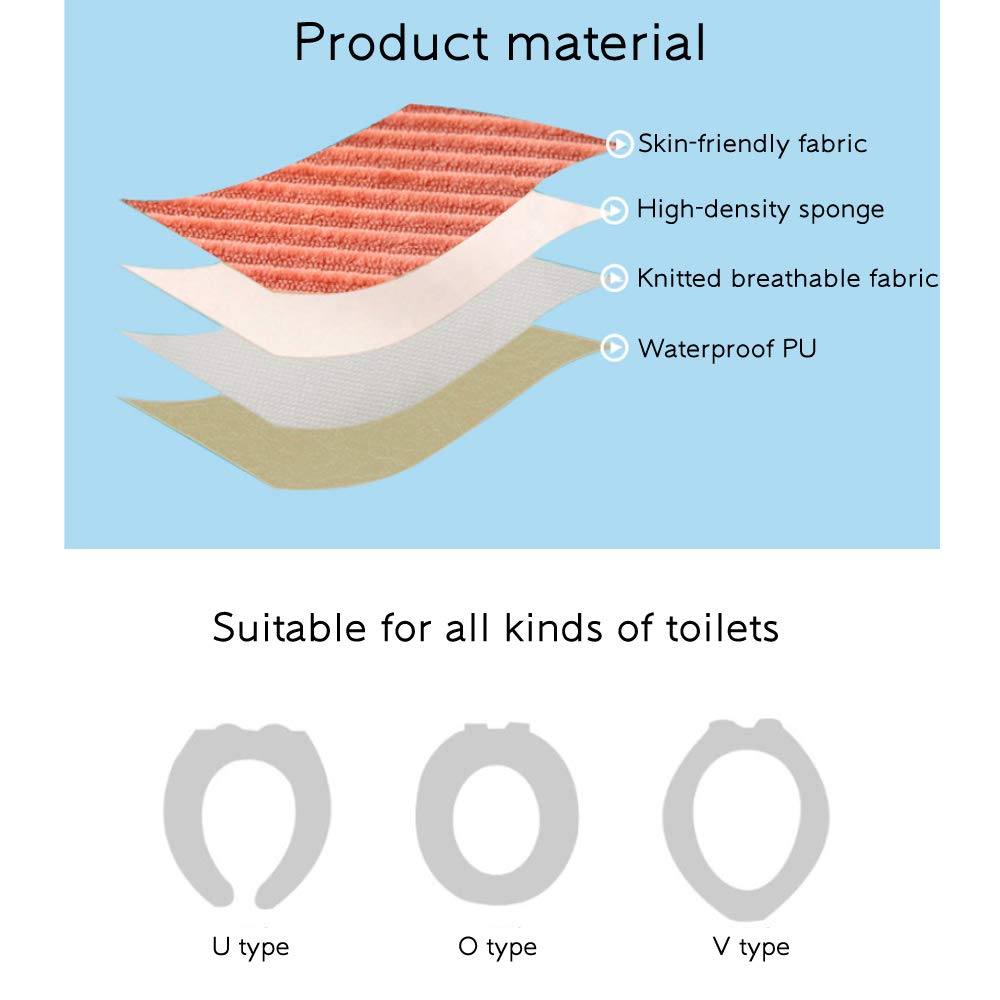 Product material

Skin-friendly fabric

High-density sponge

Knitted breathable fabric

Waterproof PU

Suitable for all kinds of toilets

U type

O type

V type